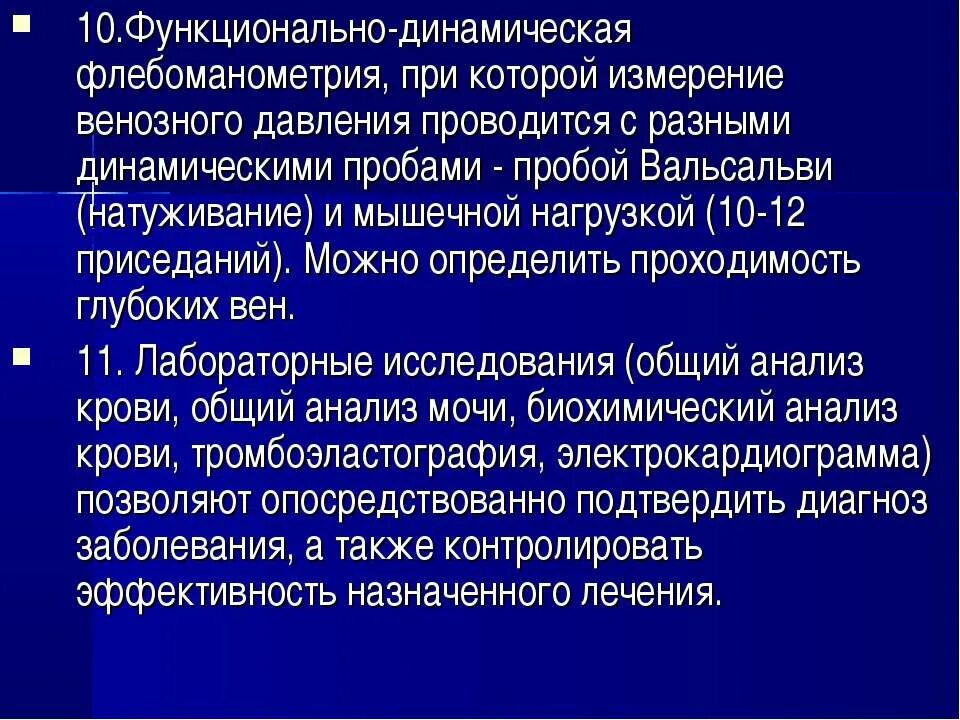 ▪ 10.Функционально-динамическая флебоманометрия, при которой измерение венозного давления проводится с разными динамическими пробами - пробой Вальсальви (натуживание) и мышечной нагрузкой (10-12 приседаний). Можно определить проходимость глубоких вен.

▪ 11. Лабораторные исследования (общий анализ крови, общий анализ мочи, биохимический анализ крови, тромбоэластография, электрокардиограмма) позволяют опосредствованно подтвердить диагноз заболевания, а также контролировать эффективность назначенного лечения.